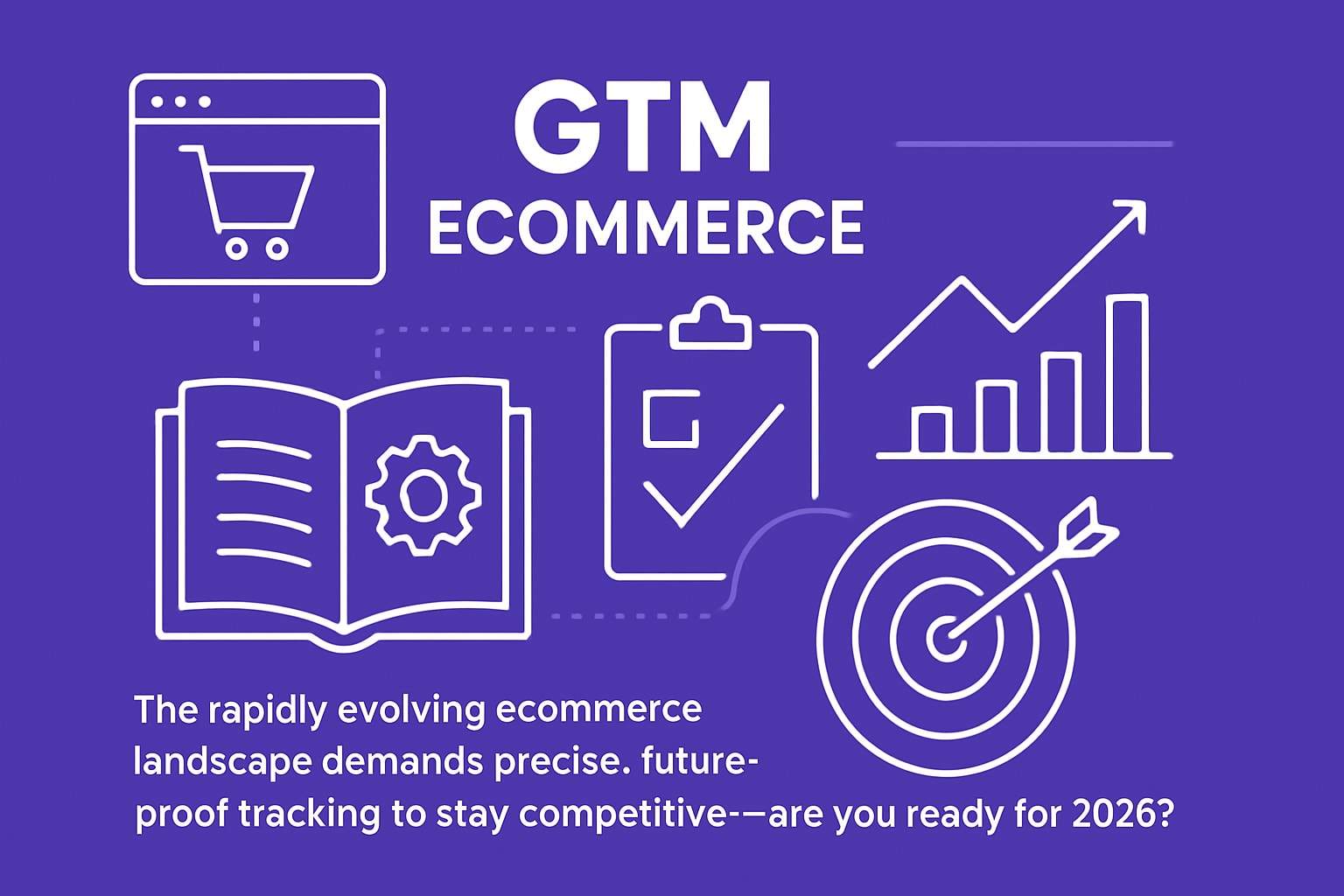 GTM
ECOMMERCE

The rapidly evolving ecommerce landscape demands precise. future-proof tracking to stay competitive-—are you ready for 2026?